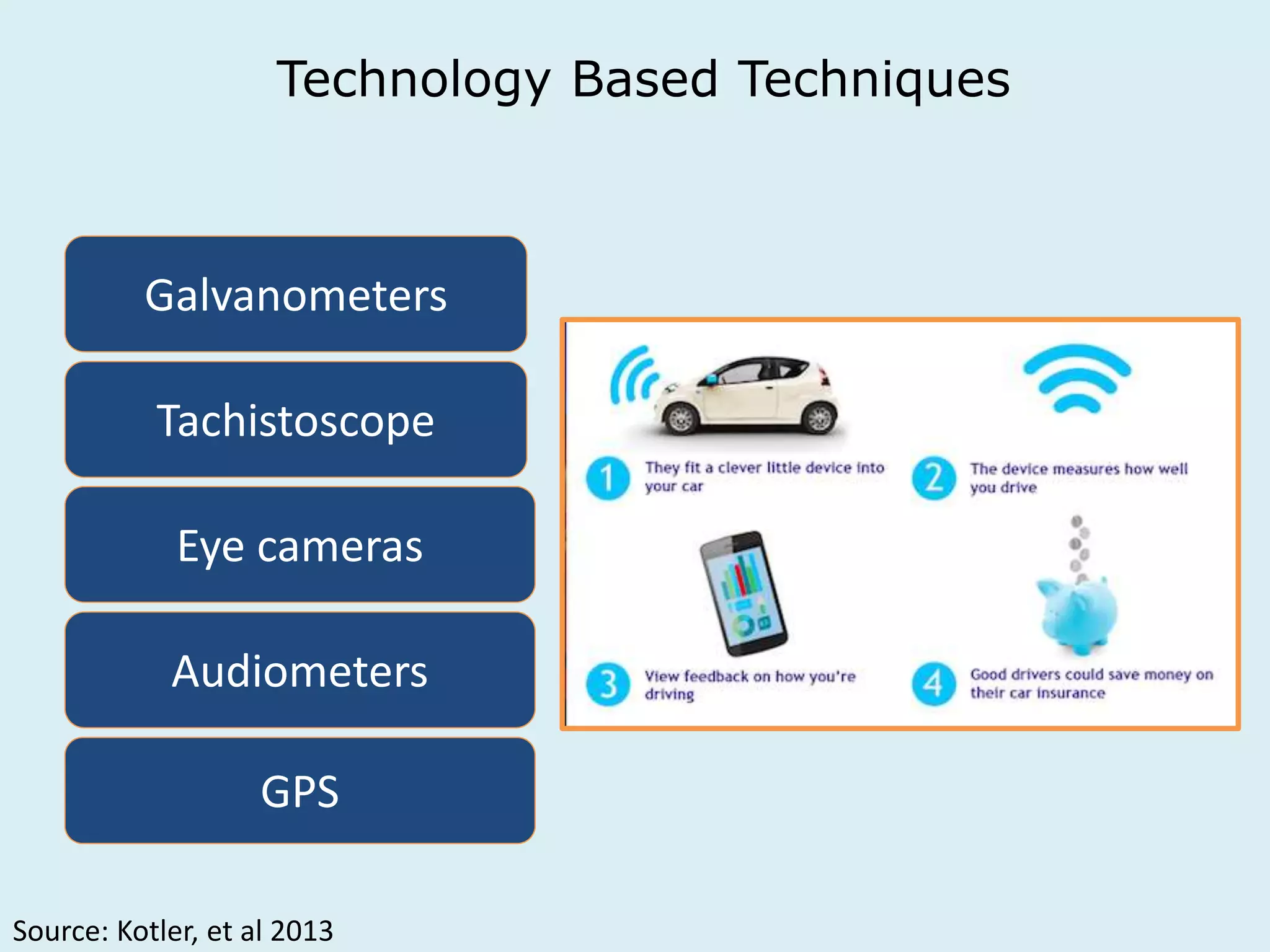 Technology Based Techniques

Galvanometers

Tachistoscope

Eye cameras

Audiometers

GPS

1 They fit a clever little device into your car

2 The device measures how well you drive

3 View feedback on how you're driving

4 Good drivers could save money on their car insurance

Source: Kotler, et al 2013